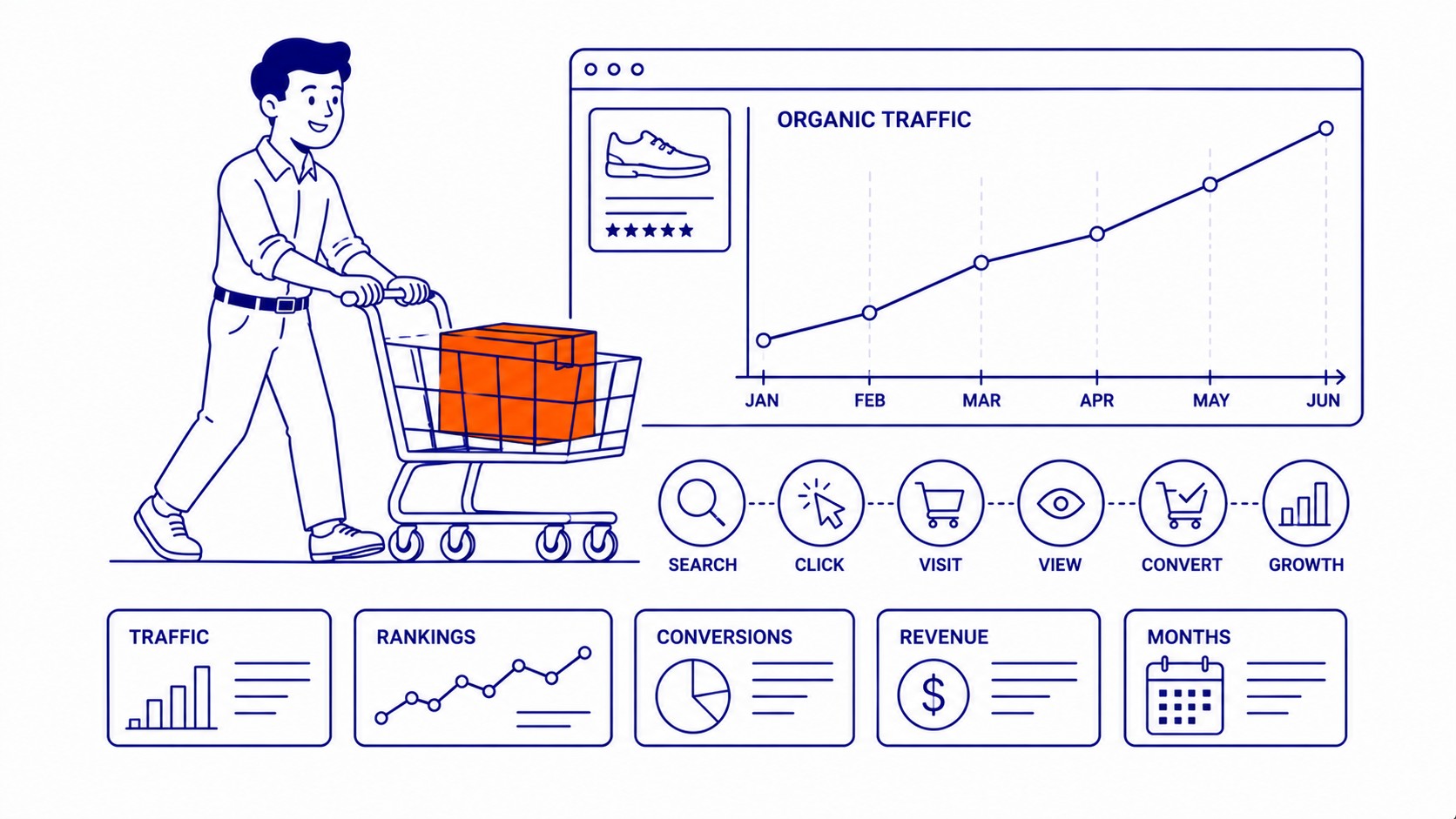 ORGANIC TRAFFIC

JAN FEB MAR APR MAY JUN

SEARCH CLICK VISIT VIEW CONVERT GROWTH

TRAFFIC

RANKINGS

CONVERSIONS

REVENUE

$

MONTHS